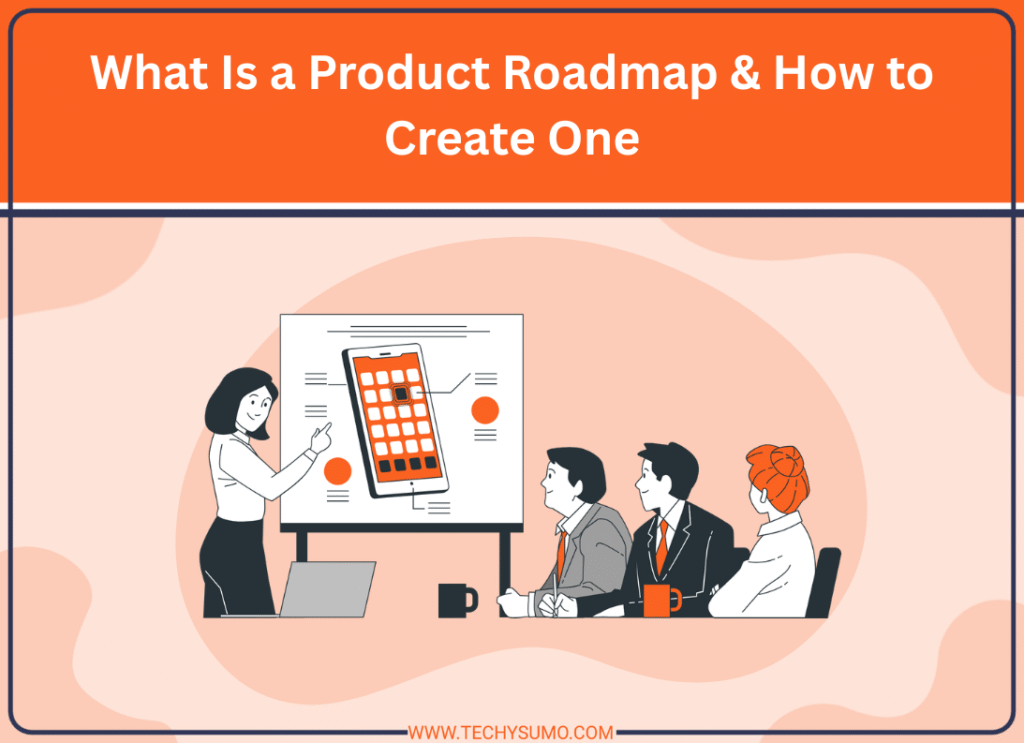 What Is a Product Roadmap & How to Create One

WWW.TECHYSUMO.COM